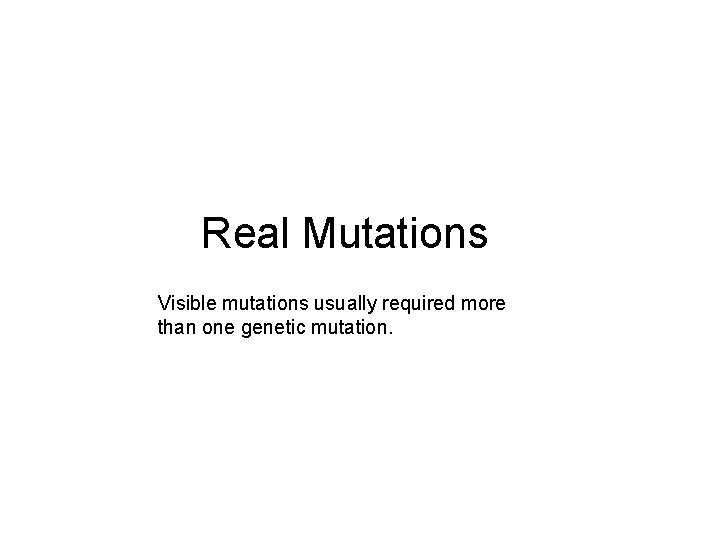 Real Mutations

Visible mutations usually required more than one genetic mutation.